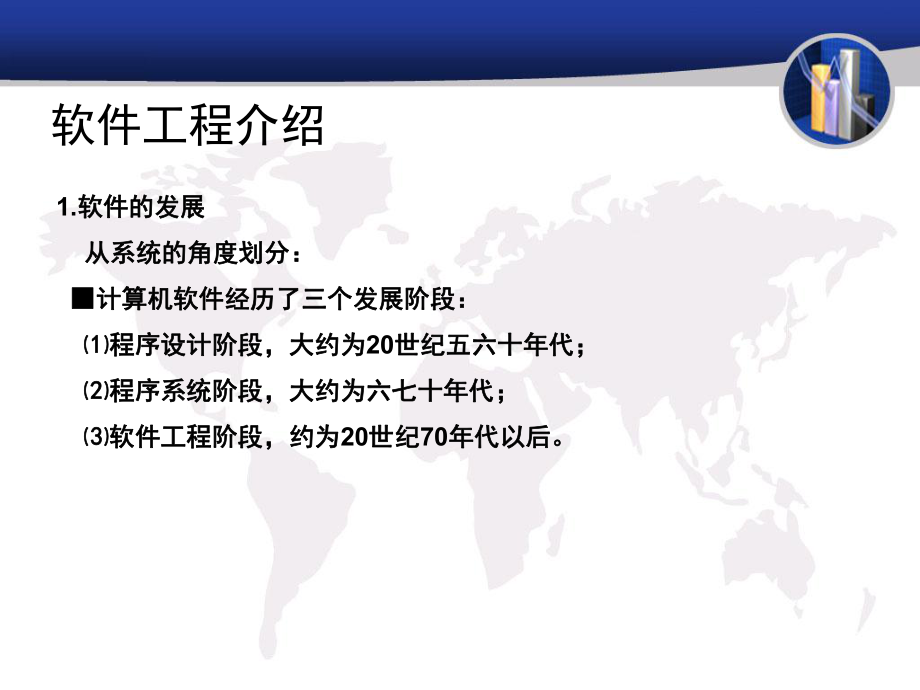 软件工程介绍

1.软件的发展

从系统的角度划分：

■计算机软件经历了三个发展阶段：

⑴程序设计阶段，大约为20世纪五六十年代；

⑵程序系统阶段，大约为六七十年代；

⑶软件工程阶段，约为20世纪70年代以后。